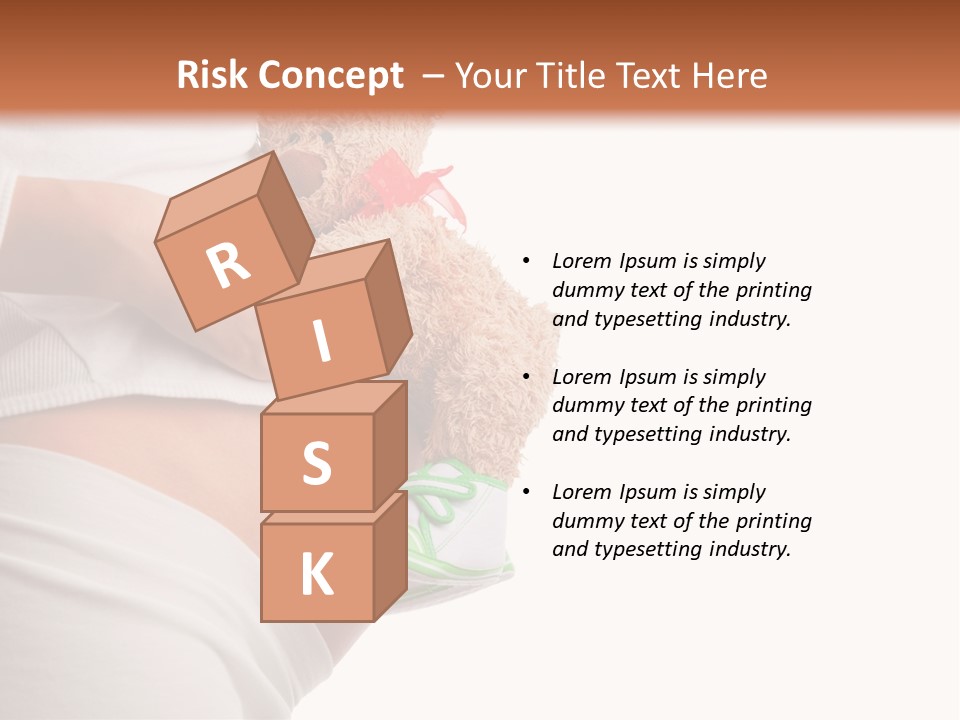 Risk Concept – Your Title Text Here

R
I
S
K

• Lorem Ipsum is simply dummy text of the printing and typesetting industry.

• Lorem Ipsum is simply dummy text of the printing and typesetting industry.

• Lorem Ipsum is simply dummy text of the printing and typesetting industry.